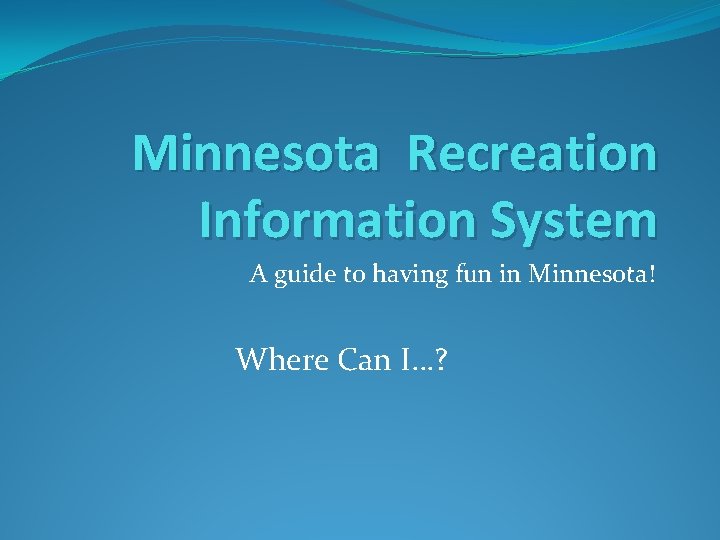 Minnesota Recreation Information System

A guide to having fun in Minnesota!

Where Can I…?